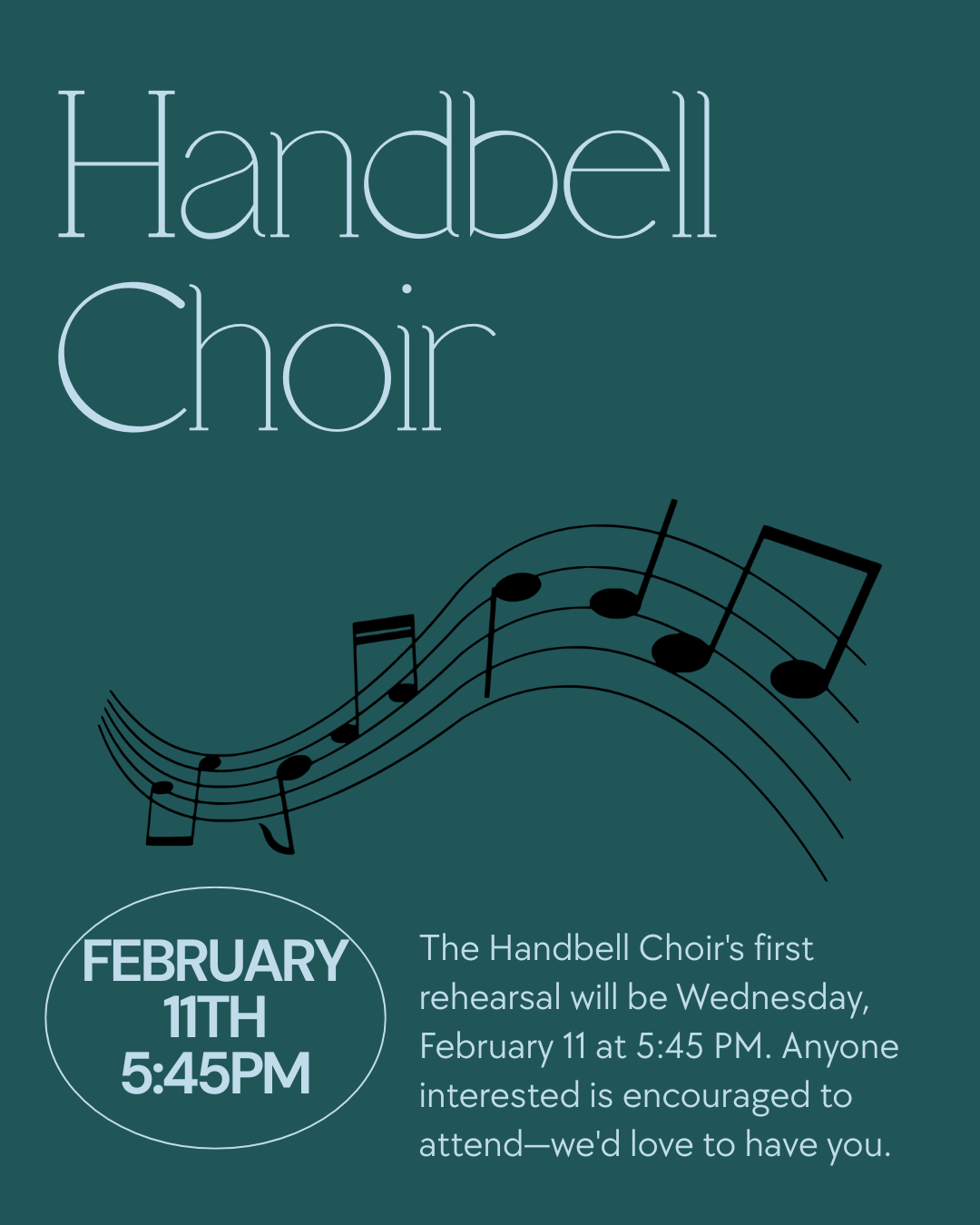 Handbell Choir

FEBRUARY 11TH 5:45PM

The Handbell Choir's first rehearsal will be Wednesday, February 11 at 5:45 PM. Anyone interested is encouraged to attend—we'd love to have you.